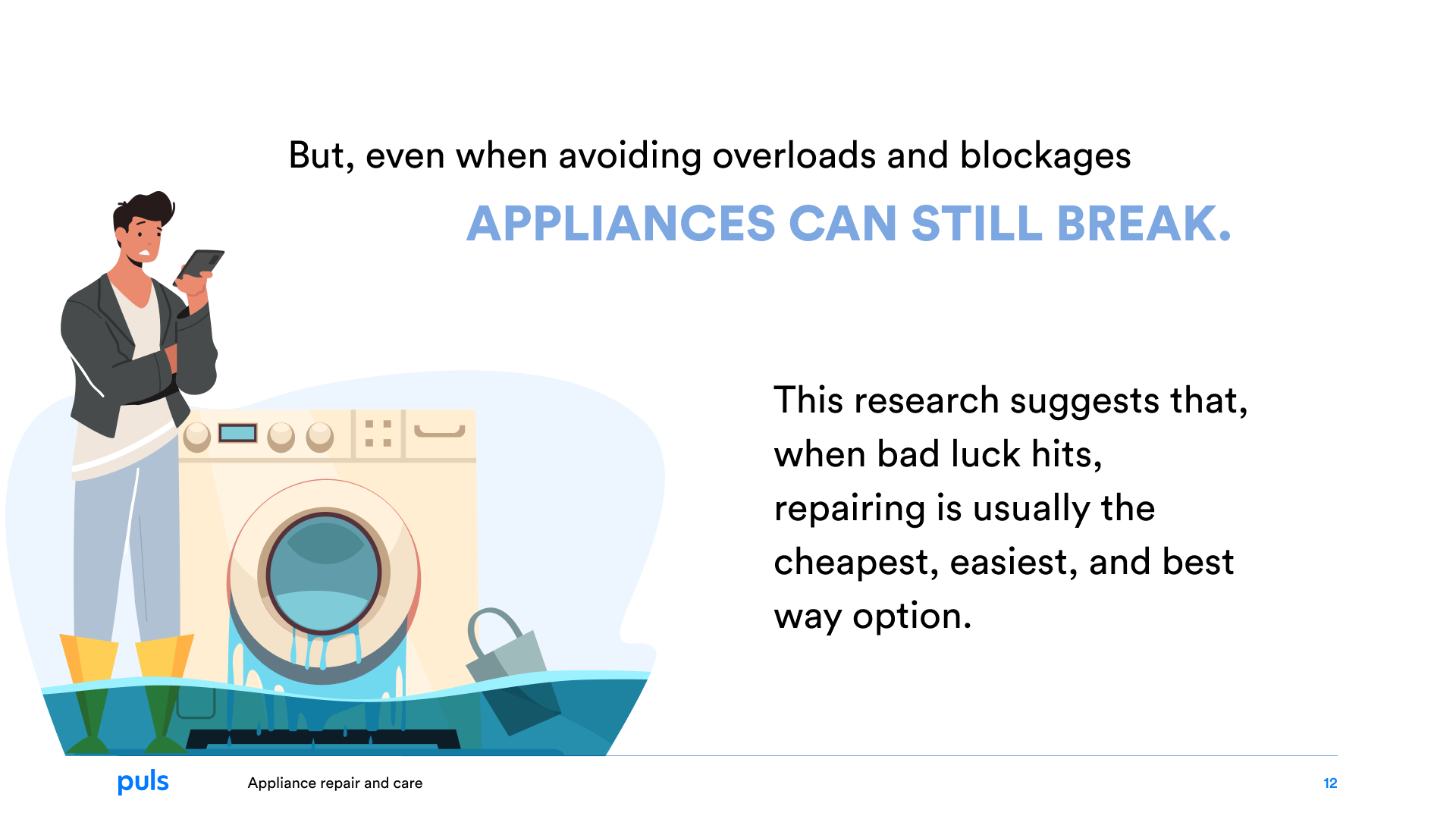 But, even when avoiding overloads and blockages

APPLIANCES CAN STILL BREAK.

This research suggests that, when bad luck hits, repairing is usually the cheapest, easiest, and best way option.

puls

Appliance repair and care

12